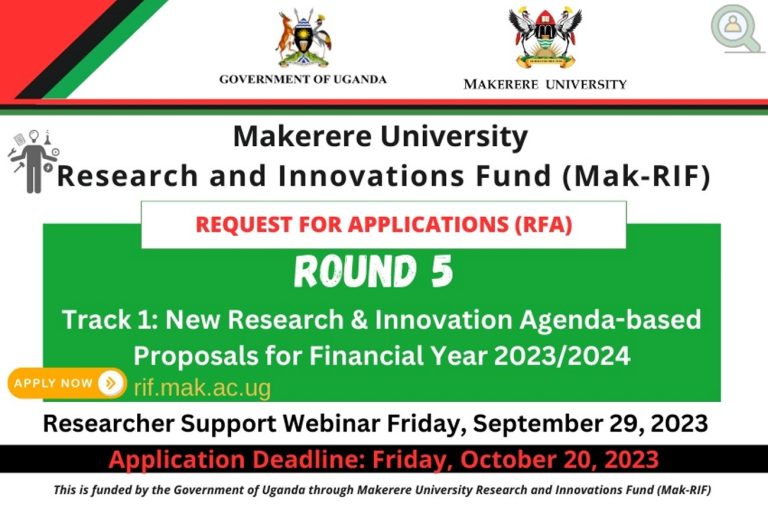 GOVERNMENT OF UGANDA

MAKERERE UNIVERSITY

Makerere University
Research and Innovations Fund (Mak-RIF)

REQUEST FOR APPLICATIONS (RFA)

ROUND 5

Track 1: New Research & Innovation Agenda-based Proposals for Financial Year 2023/2024

APPLY NOW

rif.mak.ac.ug

Researcher Support Webinar Friday, September 29, 2023

Application Deadline: Friday, October 20, 2023

This is funded by the Government of Uganda through Makerere University Research and Innovations Fund (Mak-RIF)